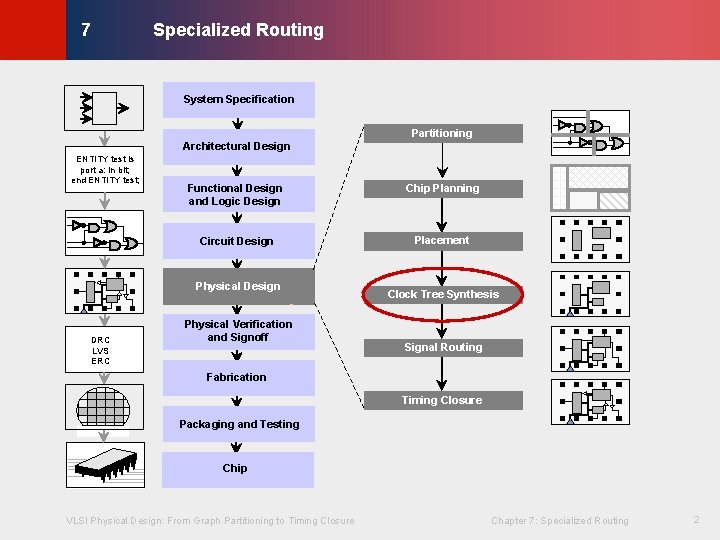 7 Specialized Routing

ENTITY test is
port a: in bit;
end ENTITY test;

DRC
LVS
ERC

System Specification

Architectural Design

Functional Design and Logic Design

Circuit Design

Physical Design

Physical Verification and Signoff

Fabrication

Packaging and Testing

Chip

Partitioning

Chip Planning

Placement

Clock Tree Synthesis

Signal Routing

Timing Closure

VLSI Physical Design: From Graph Partitioning to Timing Closure

Chapter 7: Specialized Routing

2